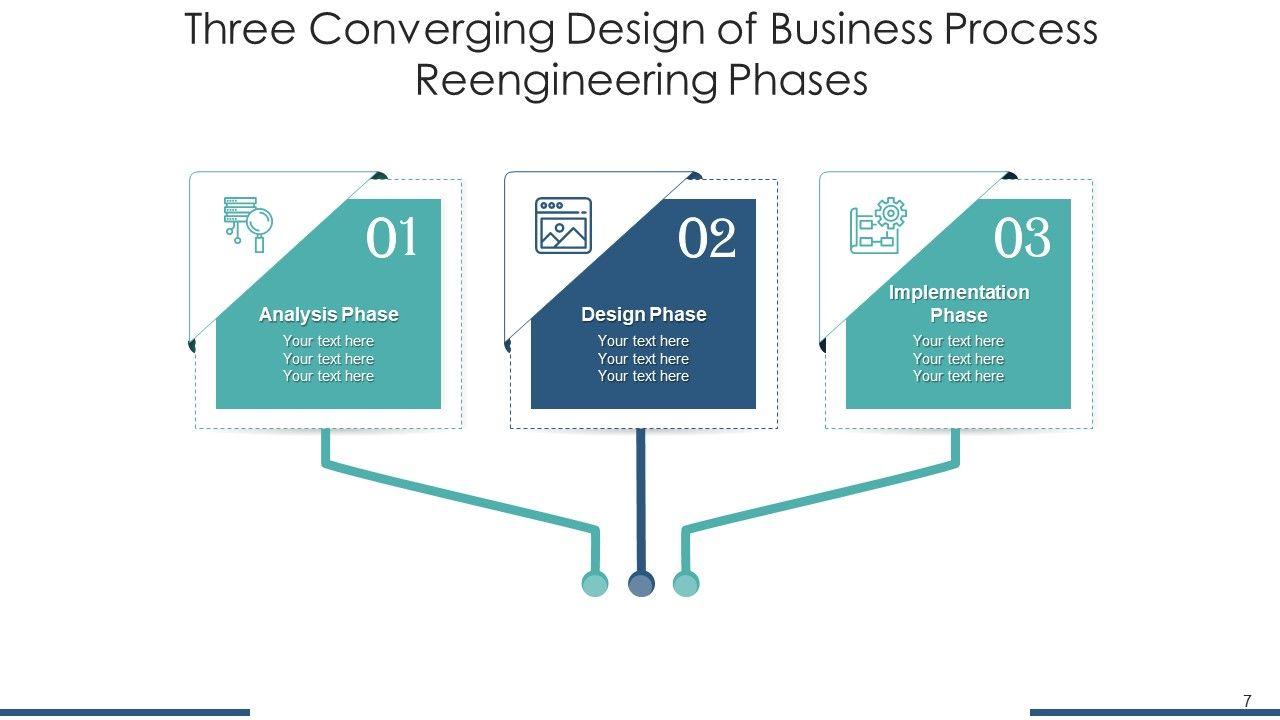 Three Converging Design of Business Process Reengineering Phases

01
Analysis Phase
Your text here
Your text here
Your text here

02
Design Phase
Your text here
Your text here
Your text here

03
Implementation Phase
Your text here
Your text here
Your text here

7